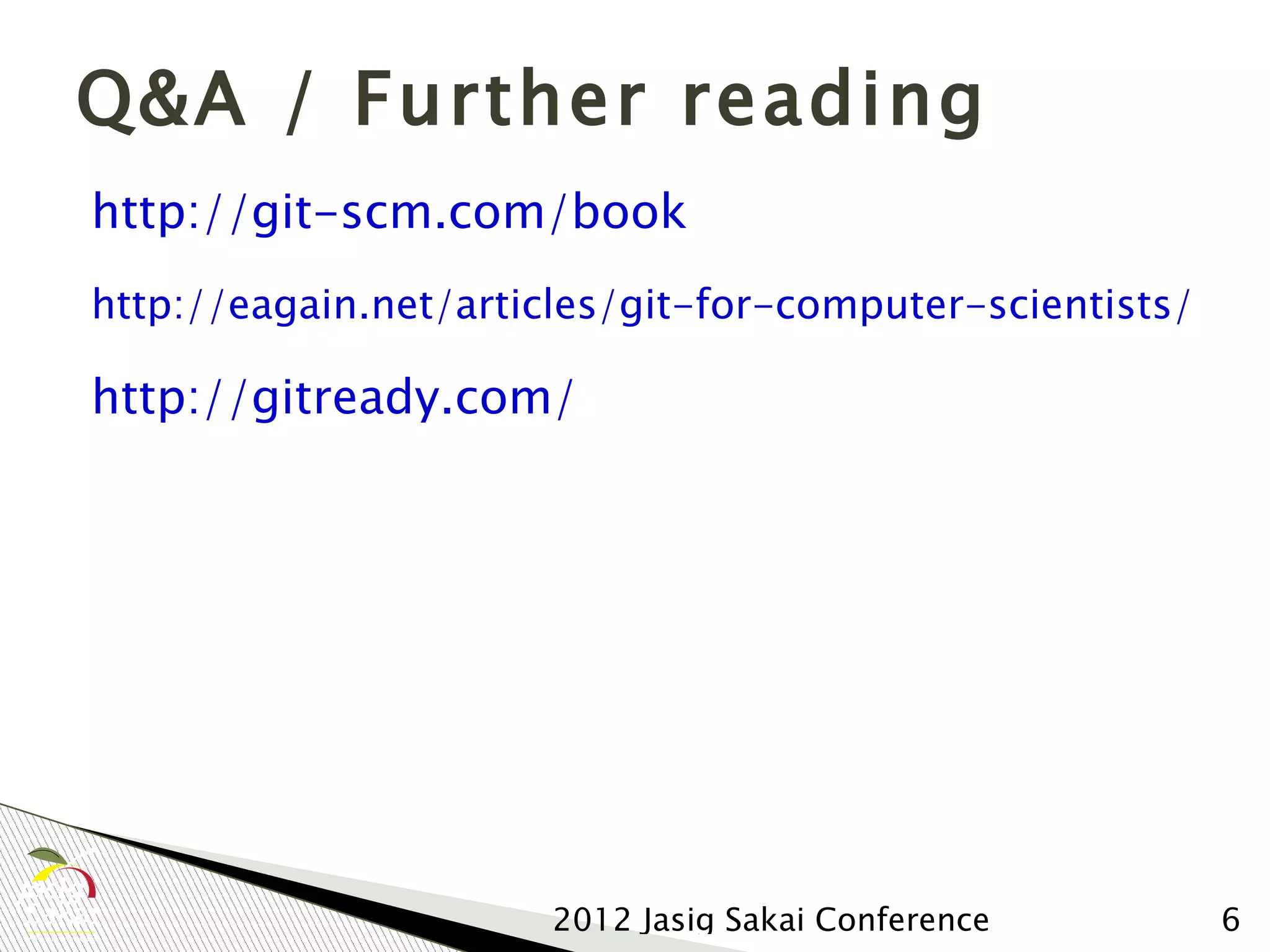 Q&A / Further reading

http://git-scm.com/book

http://eagain.net/articles/git-for-computer-scientists/

http://gitready.com/

2012 Jasig Sakai Conference

6